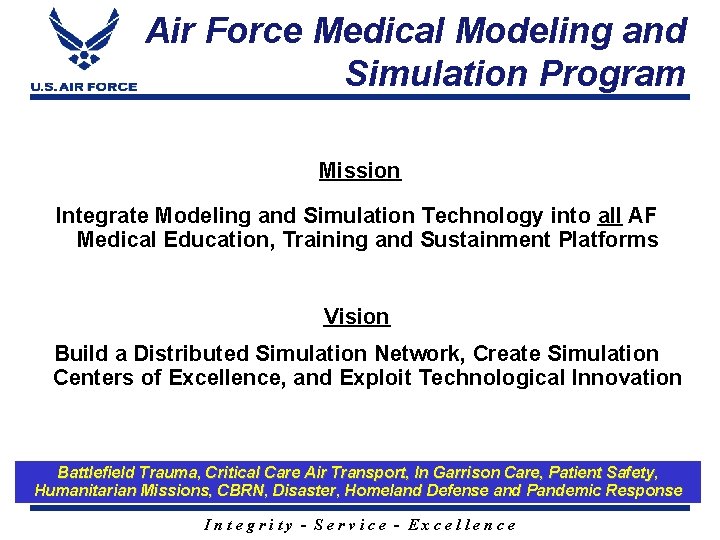 U.S. AIR FORCE

Air Force Medical Modeling and Simulation Program

Mission

Integrate Modeling and Simulation Technology into all AF Medical Education, Training and Sustainment Platforms

Vision

Build a Distributed Simulation Network, Create Simulation Centers of Excellence, and Exploit Technological Innovation

Battlefield Trauma, Critical Care Air Transport, In Garrison Care, Patient Safety, Humanitarian Missions, CBRN, Disaster, Homeland Defense and Pandemic Response

Integrity - Service - Excellence